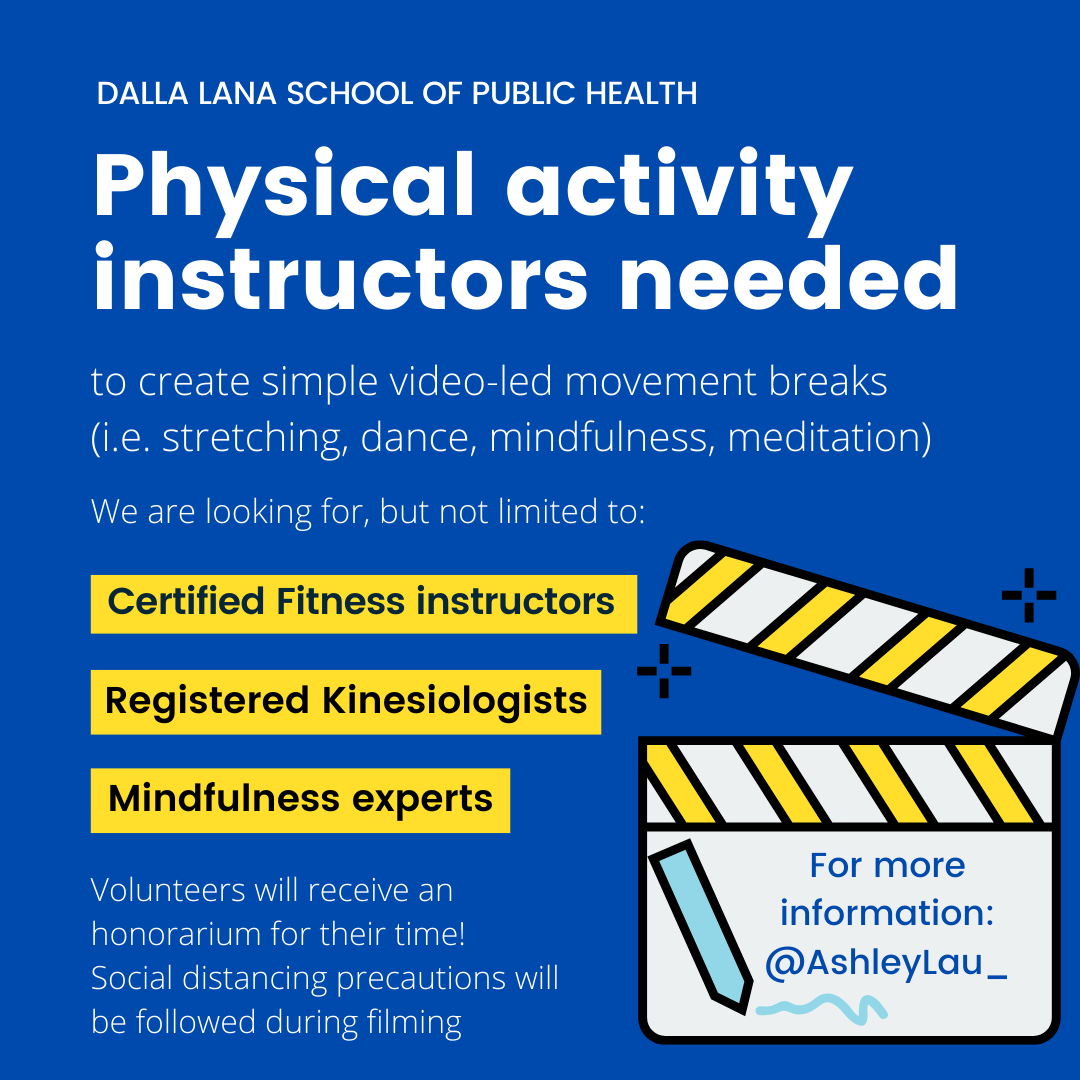 DALLA LANA SCHOOL OF PUBLIC HEALTH

Physical activity instructors needed

to create simple video-led movement breaks (i.e. stretching, dance, mindfulness, meditation)

We are looking for, but not limited to:

Certified Fitness instructors

Registered Kinesiologists

Mindfulness experts

Volunteers will receive an honorarium for their time! Social distancing precautions will be followed during filming

For more information: @AshleyLau_